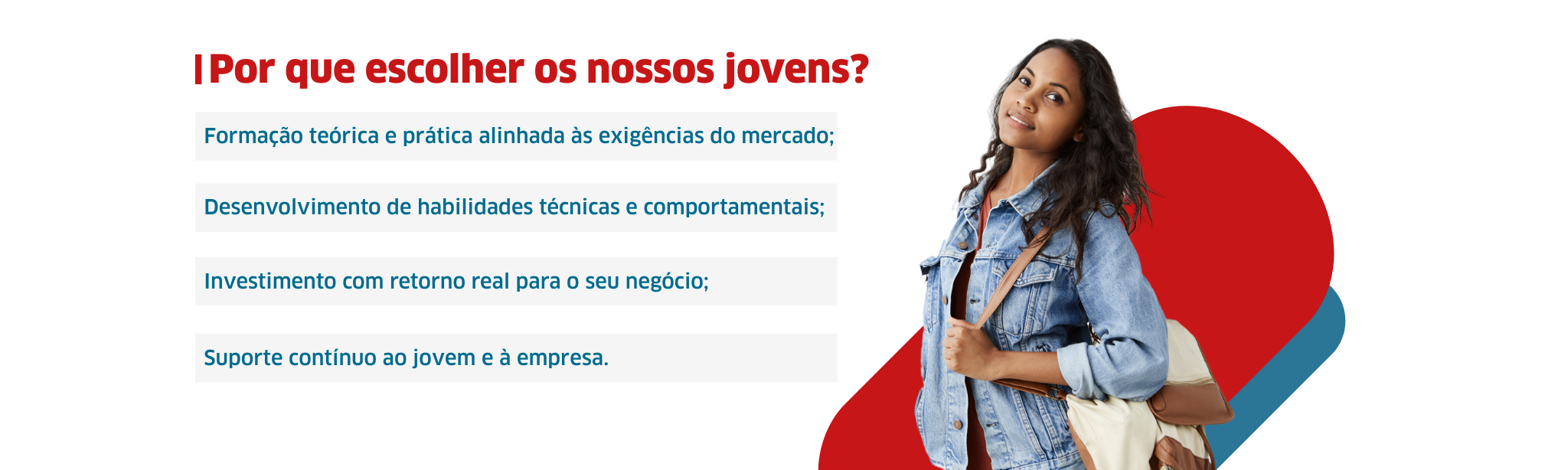 Por que escolher os nossos jovens?

Formação teórica e prática alinhada às exigências do mercado;

Desenvolvimento de habilidades técnicas e comportamentais;

Investimento com retorno real para o seu negócio;

Suporte contínuo ao jovem e à empresa.